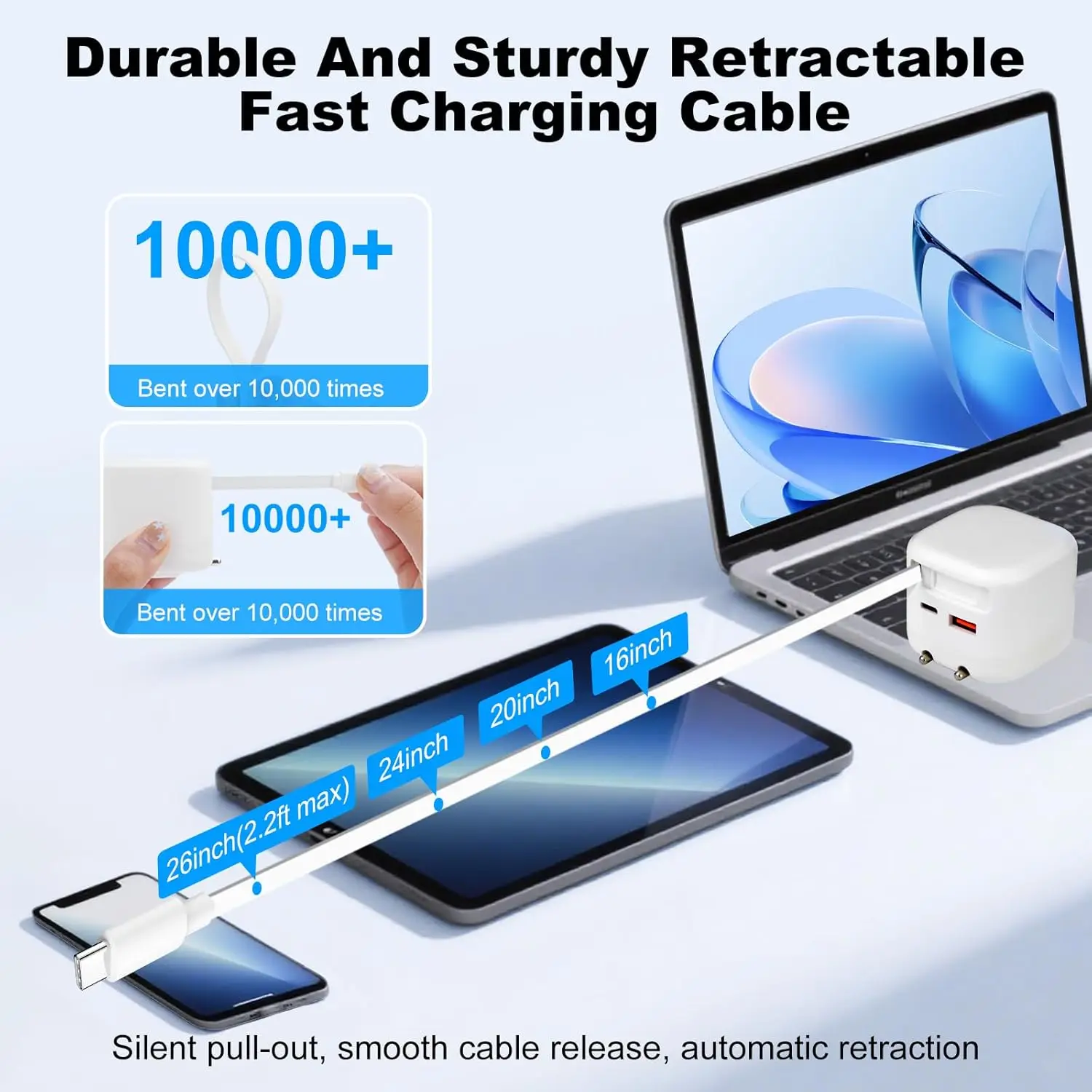 Durable And Sturdy Retractable Fast Charging Cable

10000+

Bent over 10,000 times

10000+

Bent over 10,000 times

16inch

20inch

24inch

26inch(2.2ft max)

Silent pull-out, smooth cable release, automatic retraction